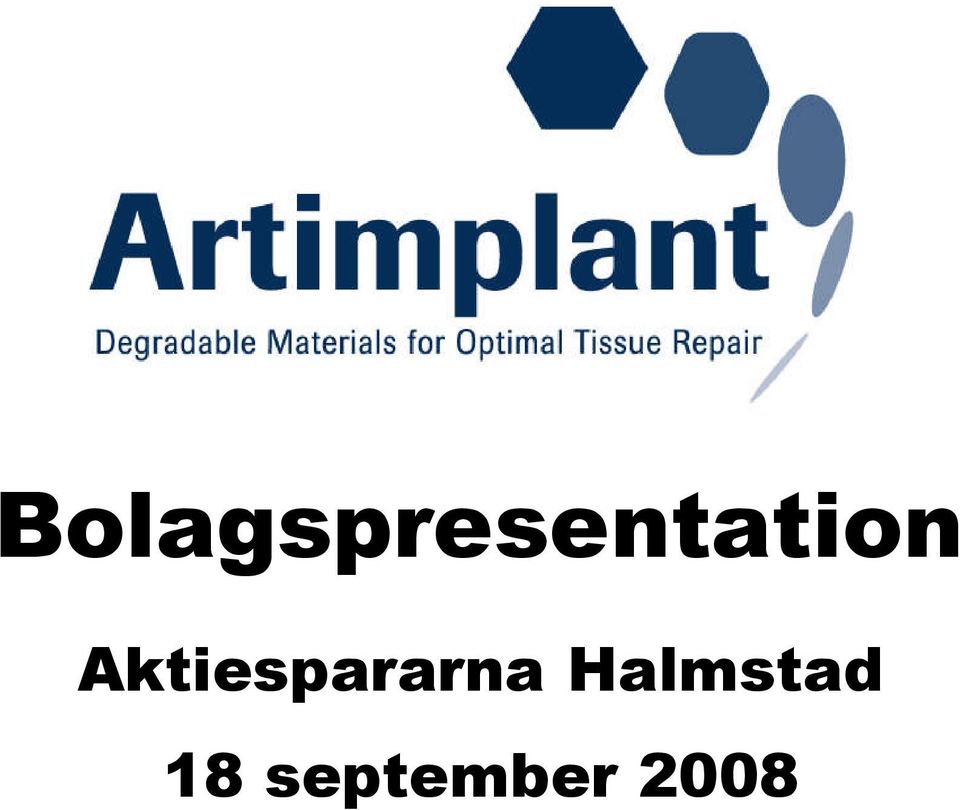 Artimplant
Degradable Materials for Optimal Tissue Repair

Bolagspresentation

Aktiespararna Halmstad

18 september 2008